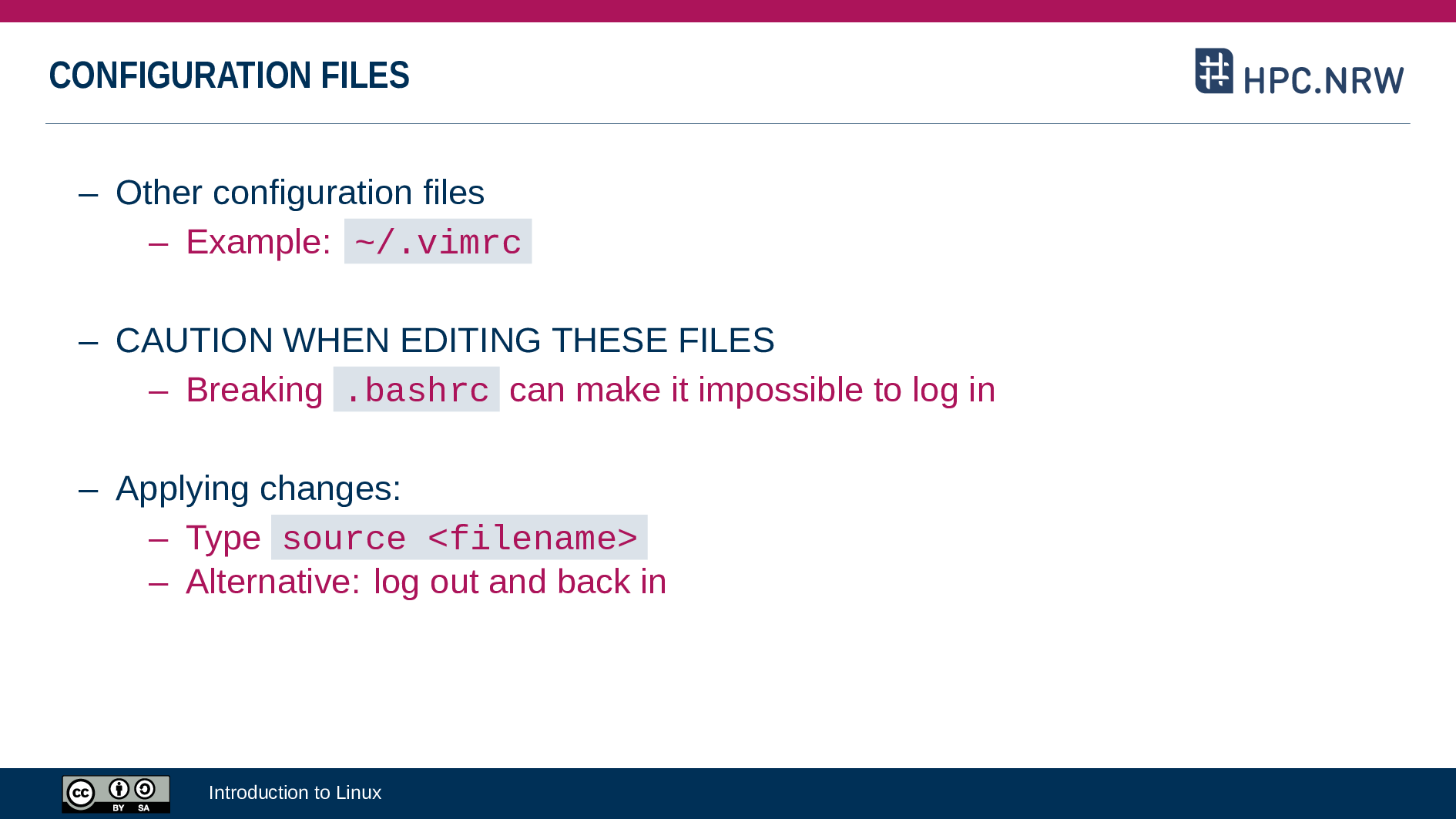 CONFIGURATION FILES

HPC.NRW

– Other configuration files
 – Example: ~/.vimrc

– CAUTION WHEN EDITING THESE FILES
 – Breaking .bashrc can make it impossible to log in

– Applying changes:
 – Type source <filename>
 – Alternative: log out and back in

cc BY SA

Introduction to Linux